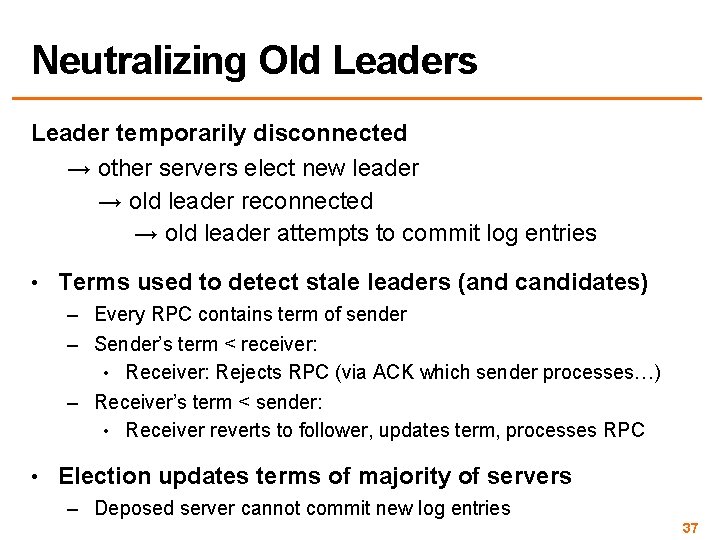 Neutralizing Old Leaders

Leader temporarily disconnected

→ other servers elect new leader

→ old leader reconnected

→ old leader attempts to commit log entries

• Terms used to detect stale leaders (and candidates)

– Every RPC contains term of sender

– Sender's term < receiver:

• Receiver: Rejects RPC (via ACK which sender processes…)

– Receiver's term < sender:

• Receiver reverts to follower, updates term, processes RPC

• Election updates terms of majority of servers

– Deposed server cannot commit new log entries

37